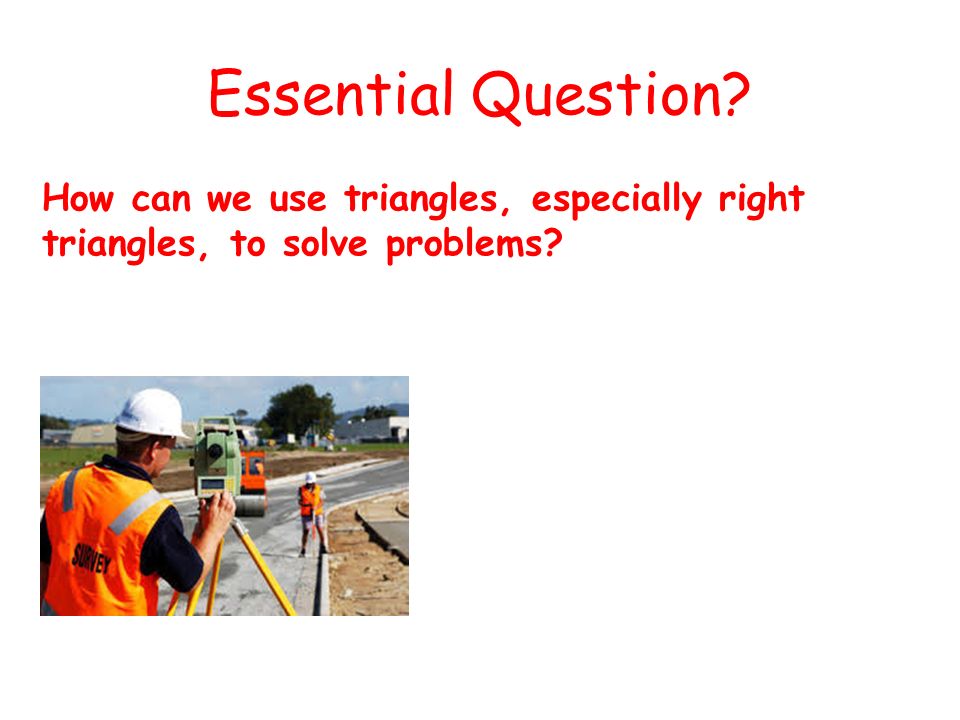 Essential Question?

How can we use triangles, especially right triangles, to solve problems?

SURVEY